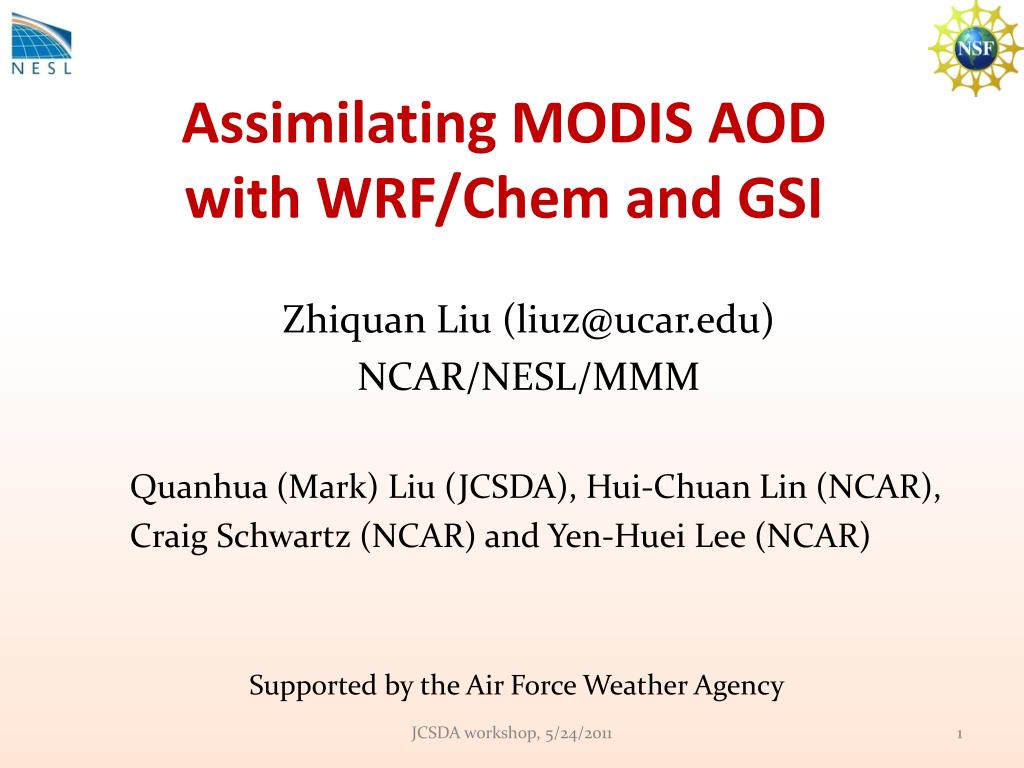 NESL

NSF

Assimilating MODIS AOD with WRF/Chem and GSI

Zhiquan Liu (liuz@ucar.edu)
NCAR/NESL/MMM

Quanhua (Mark) Liu (JCSDA), Hui-Chuan Lin (NCAR), Craig Schwartz (NCAR) and Yen-Huei Lee (NCAR)

Supported by the Air Force Weather Agency

JCSDA workshop, 5/24/2011

1